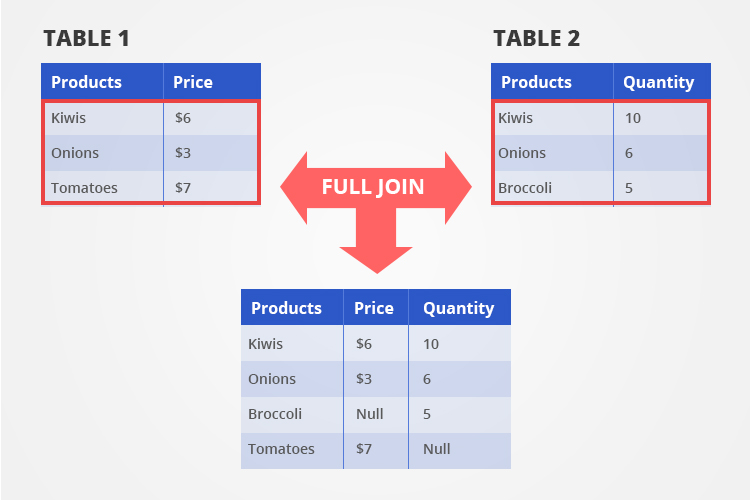 TABLE 1

| Products | Price |
|---|---|
| Kiwis | \$6 |
| Onions | \$3 |
| Tomatoes | \$7 |

TABLE 2

| Products | Quantity |
|---|---|
| Kiwis | 10 |
| Onions | 6 |
| Broccoli | 5 |

FULL JOIN

| Products | Price | Quantity |
|---|---|---|
| Kiwis | \$6 | 10 |
| Onions | \$3 | 6 |
| Broccoli | Null | 5 |
| Tomatoes | \$7 | Null |